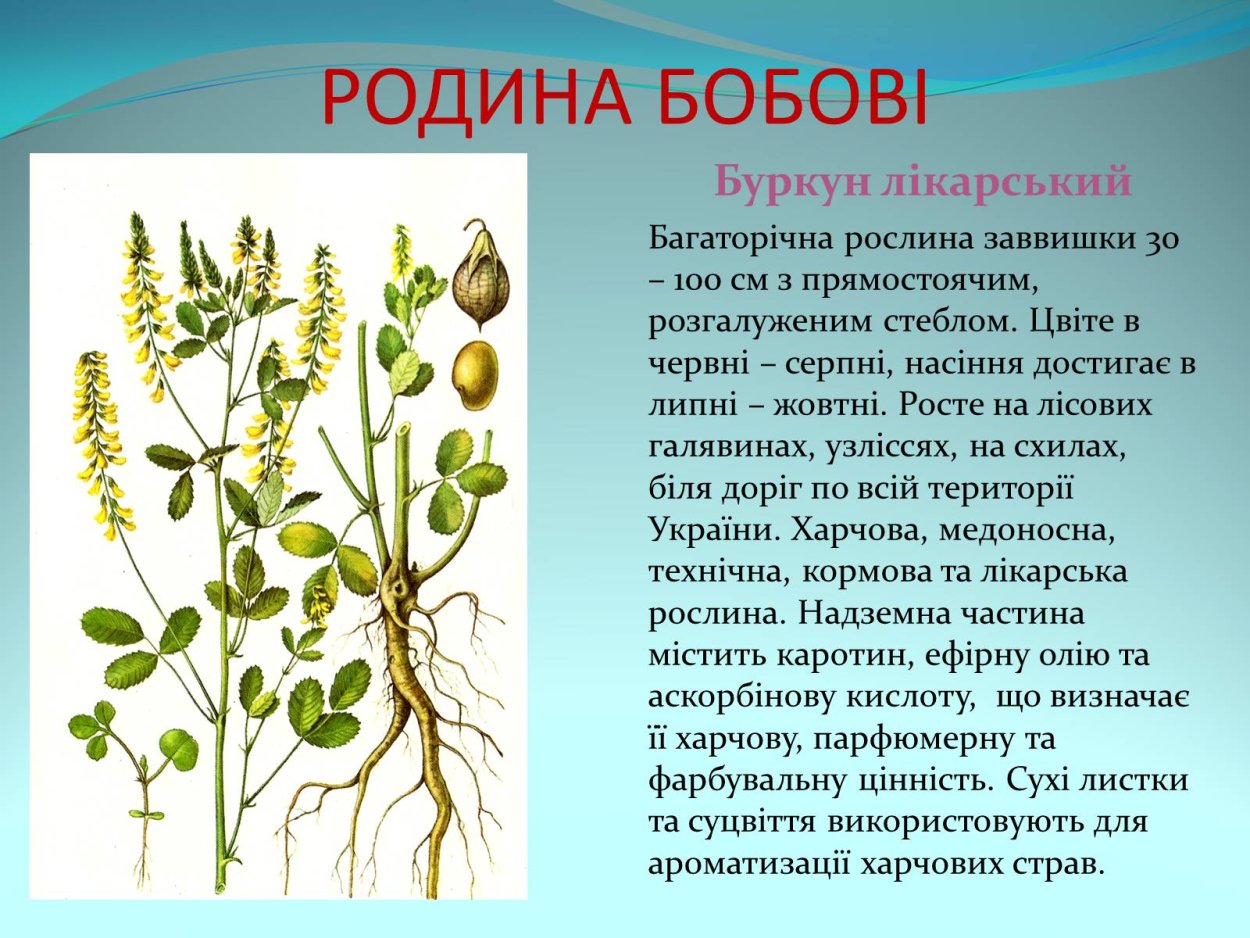 РОДИНА БОБОВІ

Буркун лікарський

Багаторічна рослина заввишки 30 – 100 см з прямостоячим, розгалуженим стеблом. Цвіте в червні – серпні, насіння достигає в липні – жовтні. Росте на лісових галявинах, узліссях, на схилах, біля доріг по всій території України. Харчова, медоносна, технічна, кормова та лікарська рослина. Надземна частина містить каротин, ефірну олію та аскорбінову кислоту, що визначає її харчову, парфюмерну та фарбувальну цінність. Сухі листки та суцвіття використовують для ароматизації харчових страв.